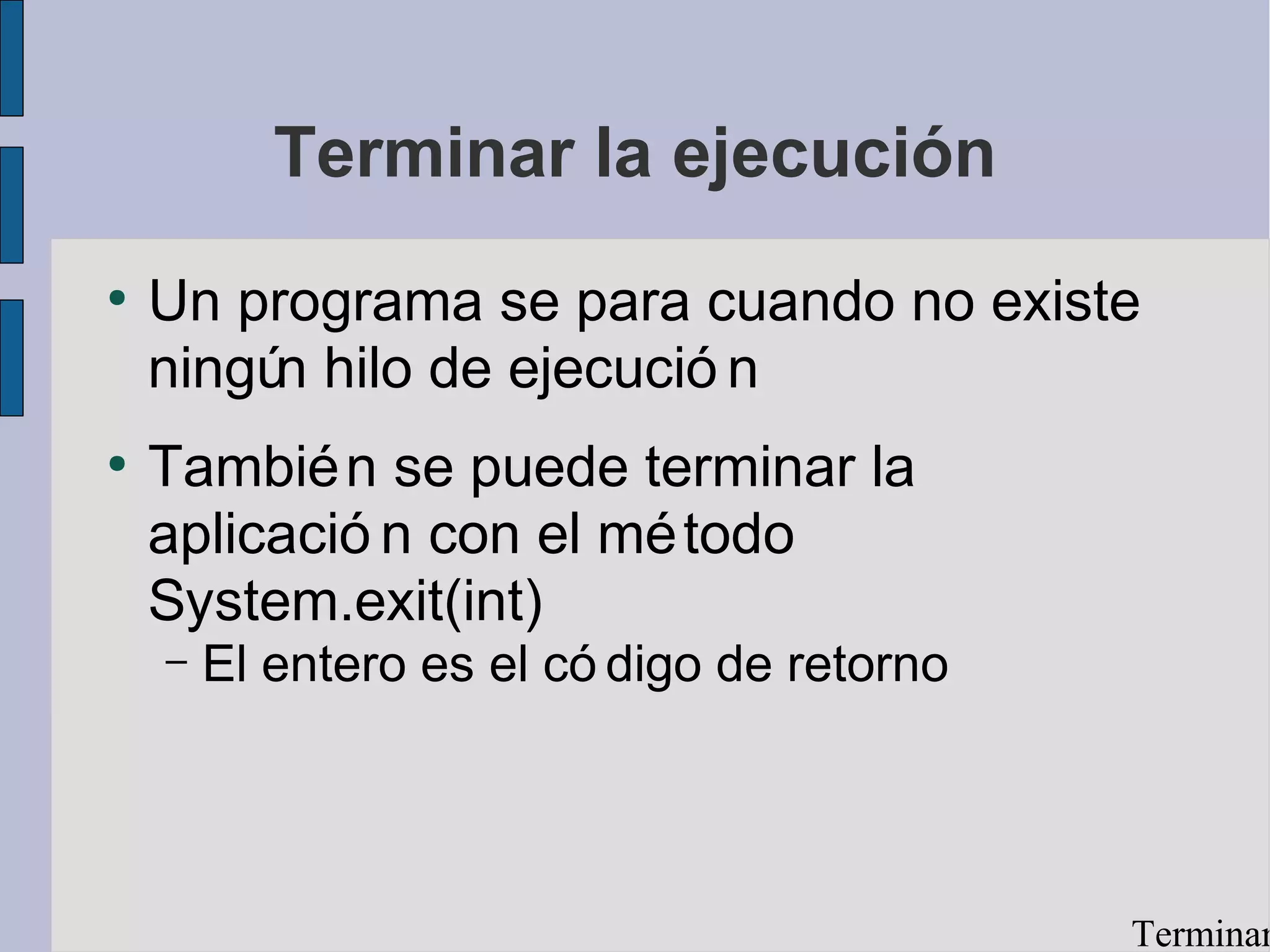 Terminar la ejecución

• Un programa se para cuando no existe ningún hilo de ejecución

• También se puede terminar la aplicación con el método System.exit(int)
 – El entero es el código de retorno

Terminar